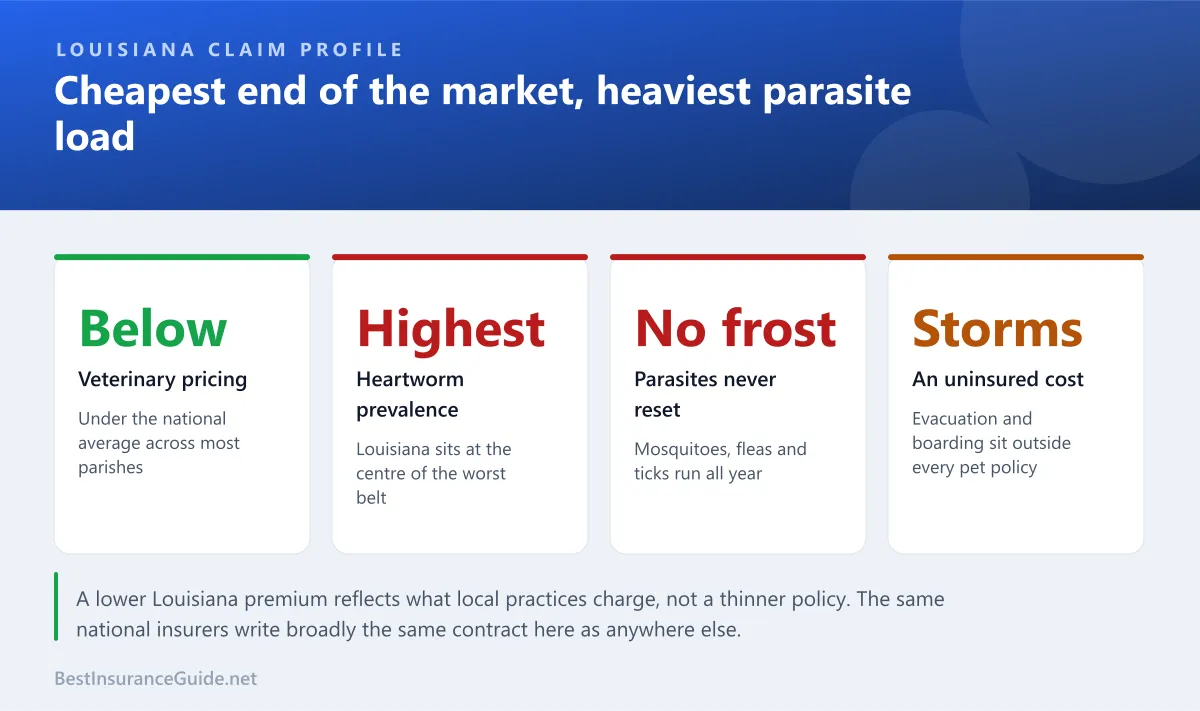 LOUISIANA CLAIM PROFILE

Cheapest end of the market, heaviest parasite load

Below

Veterinary pricing

Under the national average across most parishes

Highest

Heartworm prevalence

Louisiana sits at the centre of the worst belt

No frost

Parasites never reset

Mosquitoes, fleas and ticks run all year

Storms

An uninsured cost

Evacuation and boarding sit outside every pet policy

A lower Louisiana premium reflects what local practices charge, not a thinner policy. The same national insurers write broadly the same contract here as anywhere else.

BestInsuranceGuide.net